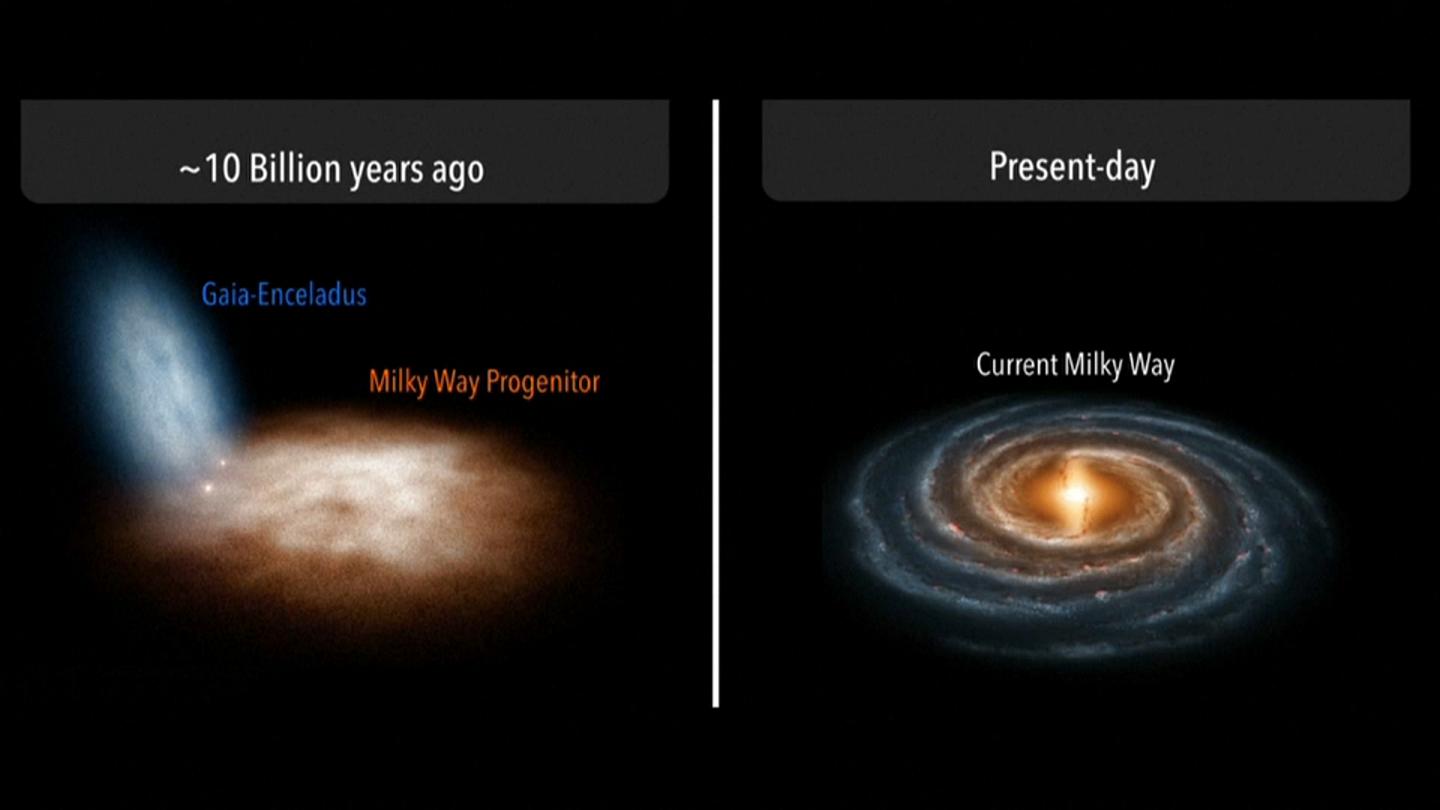 ~10 Billion years ago

Gaia-Enceladus

Milky Way Progenitor

Present-day

Current Milky Way